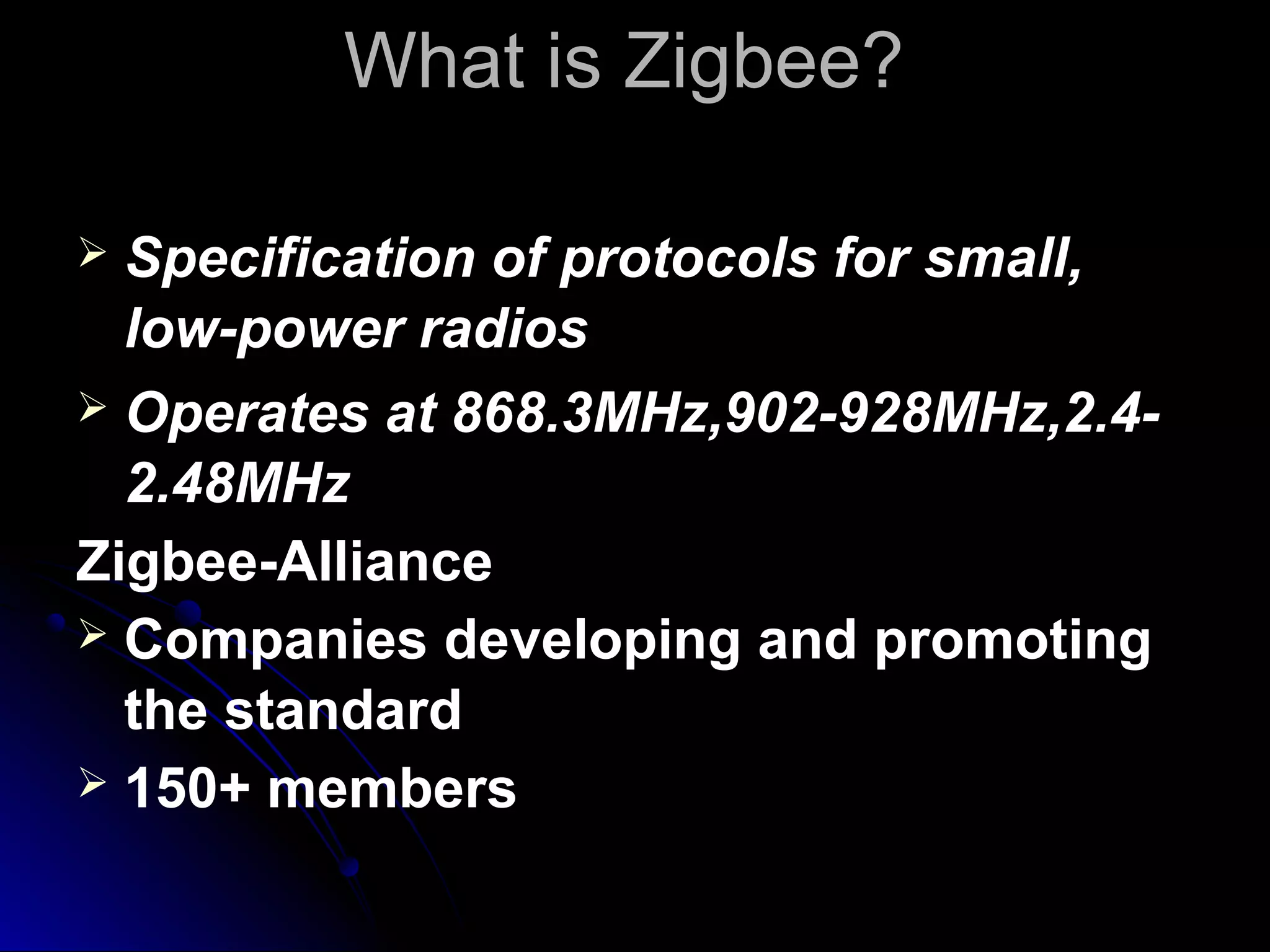 What is Zigbee?

➢ Specification of protocols for small, low-power radios

➢ Operates at 868.3MHz,902-928MHz,2.4-2.48MHz

Zigbee-Alliance

➢ Companies developing and promoting the standard

➢ 150+ members